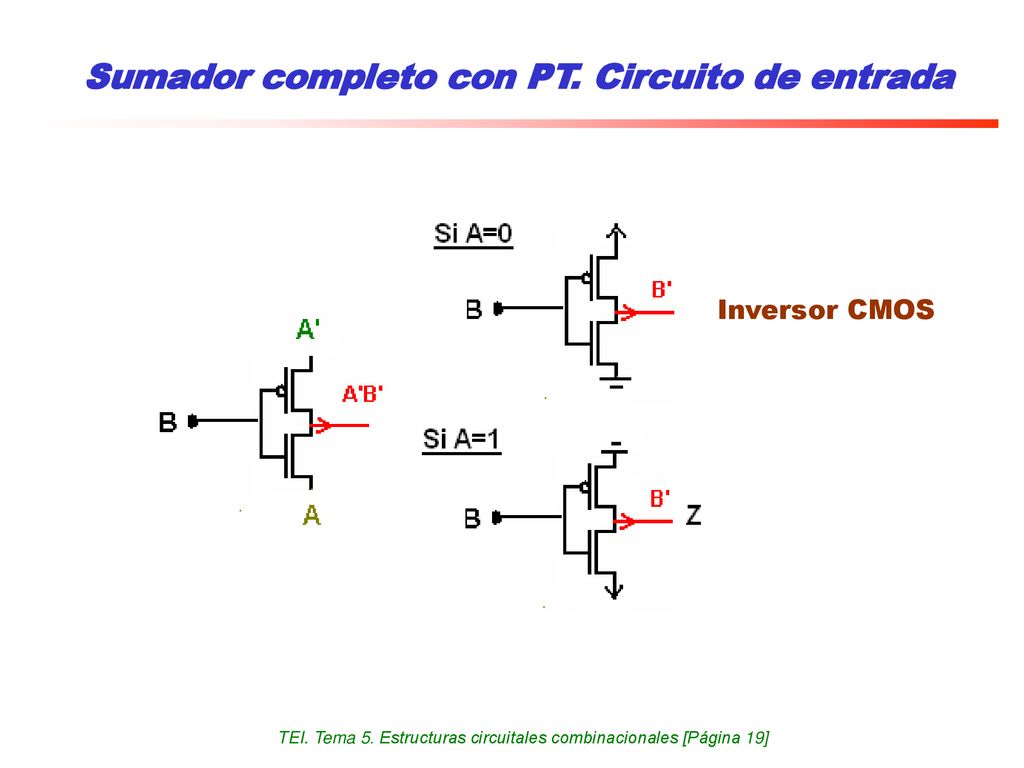 Sumador completo con PT. Circuito de entrada

Si A=0

B

B'

Inversor CMOS

A'

B

A'B'

A

Si A=1

B

B'

Z

TEI. Tema 5. Estructuras circuitales combinacionales [Página 19]